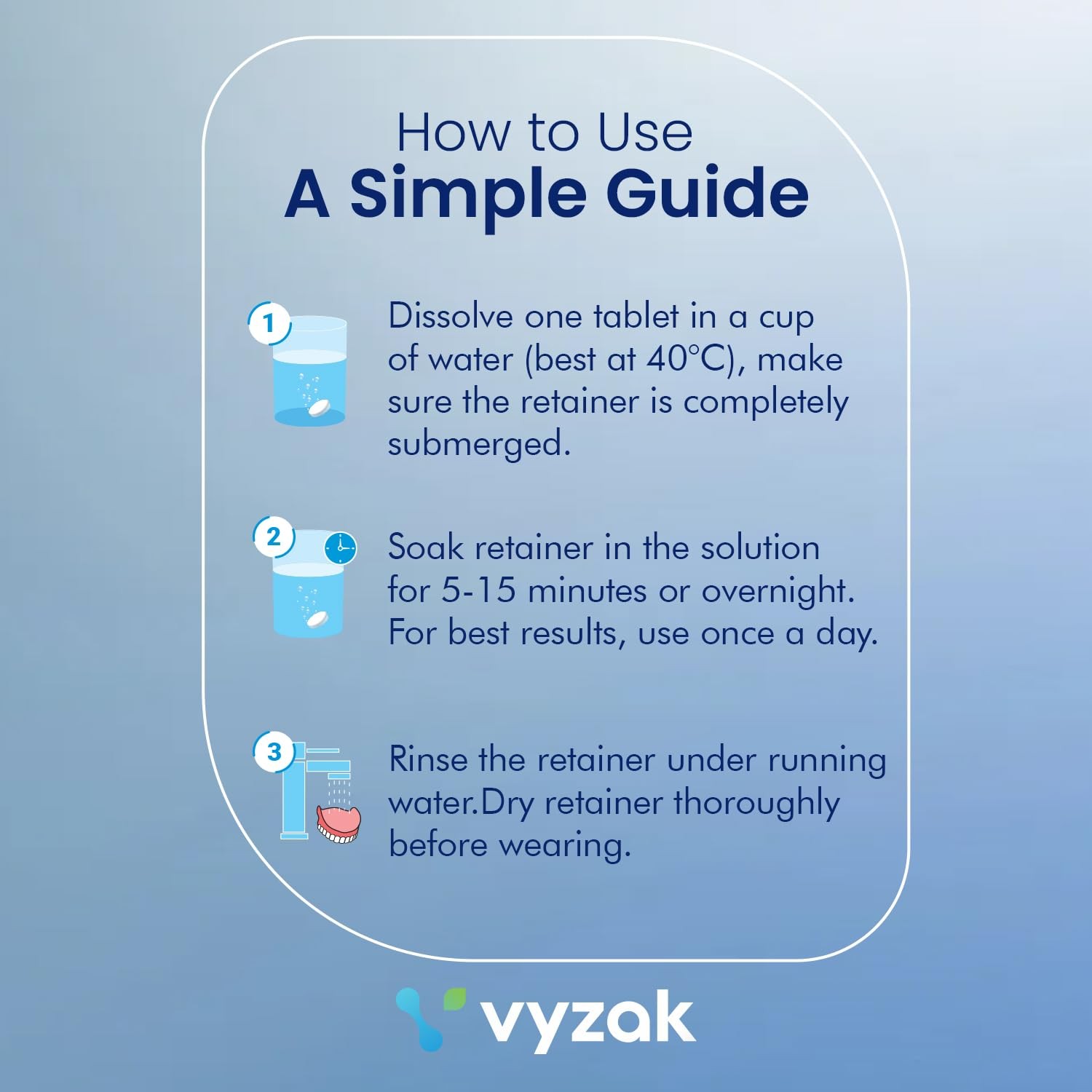 How to Use
A Simple Guide

1

Dissolve one tablet in a cup of water (best at 40°C), make sure the retainer is completely submerged.

2

Soak retainer in the solution for 5-15 minutes or overnight. For best results, use once a day.

3

Rinse the retainer under running water.Dry retainer thoroughly before wearing.

vyzak